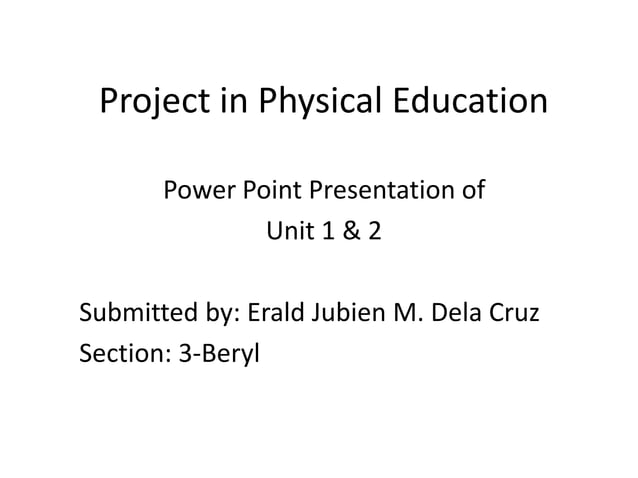 Project in Physical Education

Power Point Presentation of
Unit 1 & 2

Submitted by: Erald Jubien M. Dela Cruz
Section: 3-Beryl